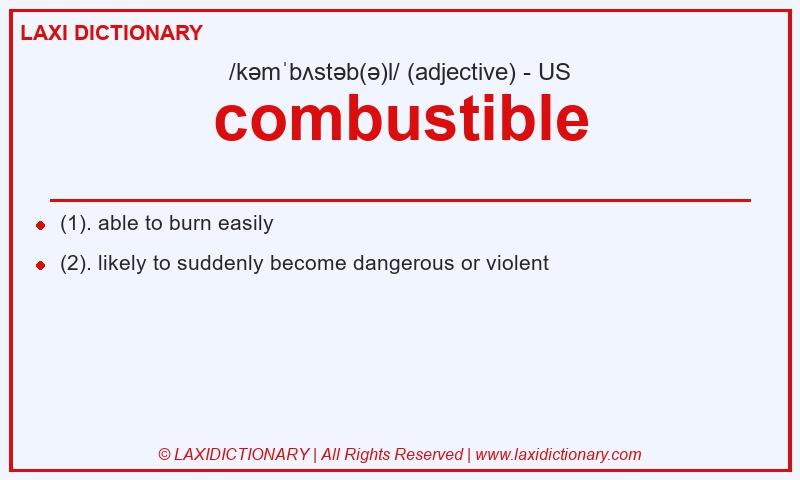 LAXI DICTIONARY

/kəmˈbʌstəb(ə)l/ (adjective) - US

combustible

- (1). able to burn easily
- (2). likely to suddenly become dangerous or violent

© LAXIDICTIONARY | All Rights Reserved | www.laxidictionary.com